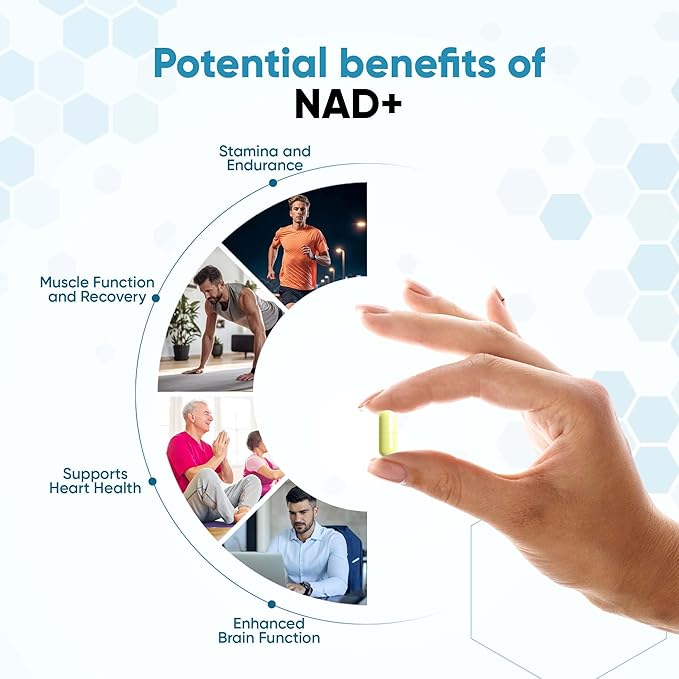 Potential benefits of NAD+

Stamina and Endurance

Muscle Function and Recovery

Supports Heart Health

Enhanced Brain Function